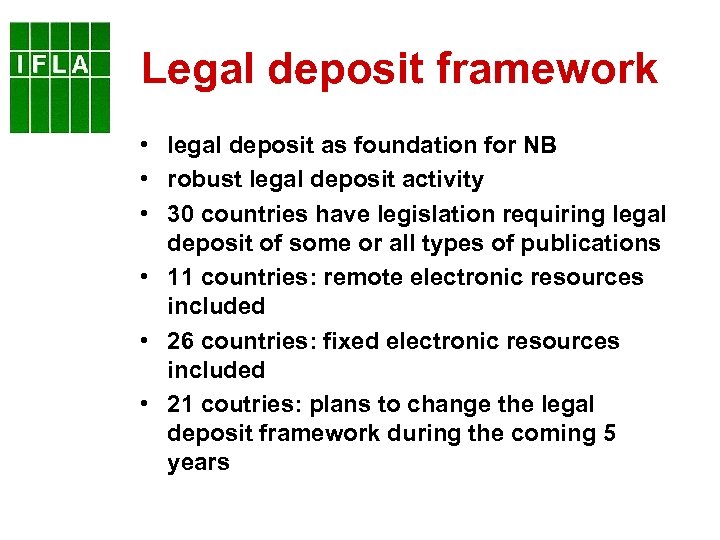 IFLA

Legal deposit framework

• legal deposit as foundation for NB
• robust legal deposit activity
• 30 countries have legislation requiring legal deposit of some or all types of publications
• 11 countries: remote electronic resources included
• 26 countries: fixed electronic resources included
• 21 coutries: plans to change the legal deposit framework during the coming 5 years